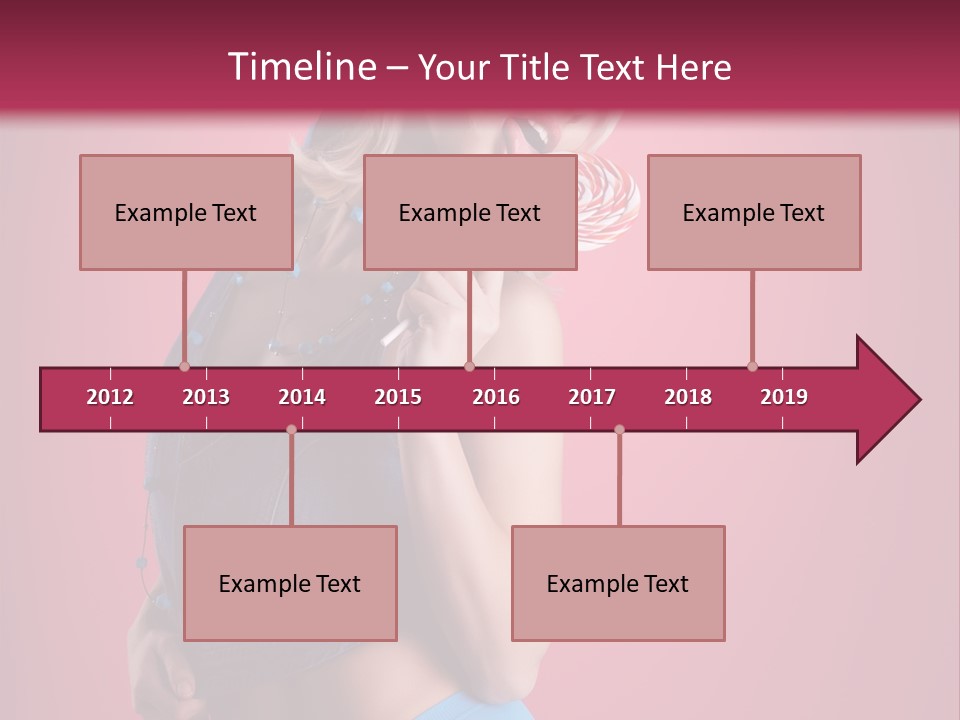 Timeline – Your Title Text Here

Example Text

Example Text

Example Text

2012 2013 2014 2015 2016 2017 2018 2019

Example Text

Example Text